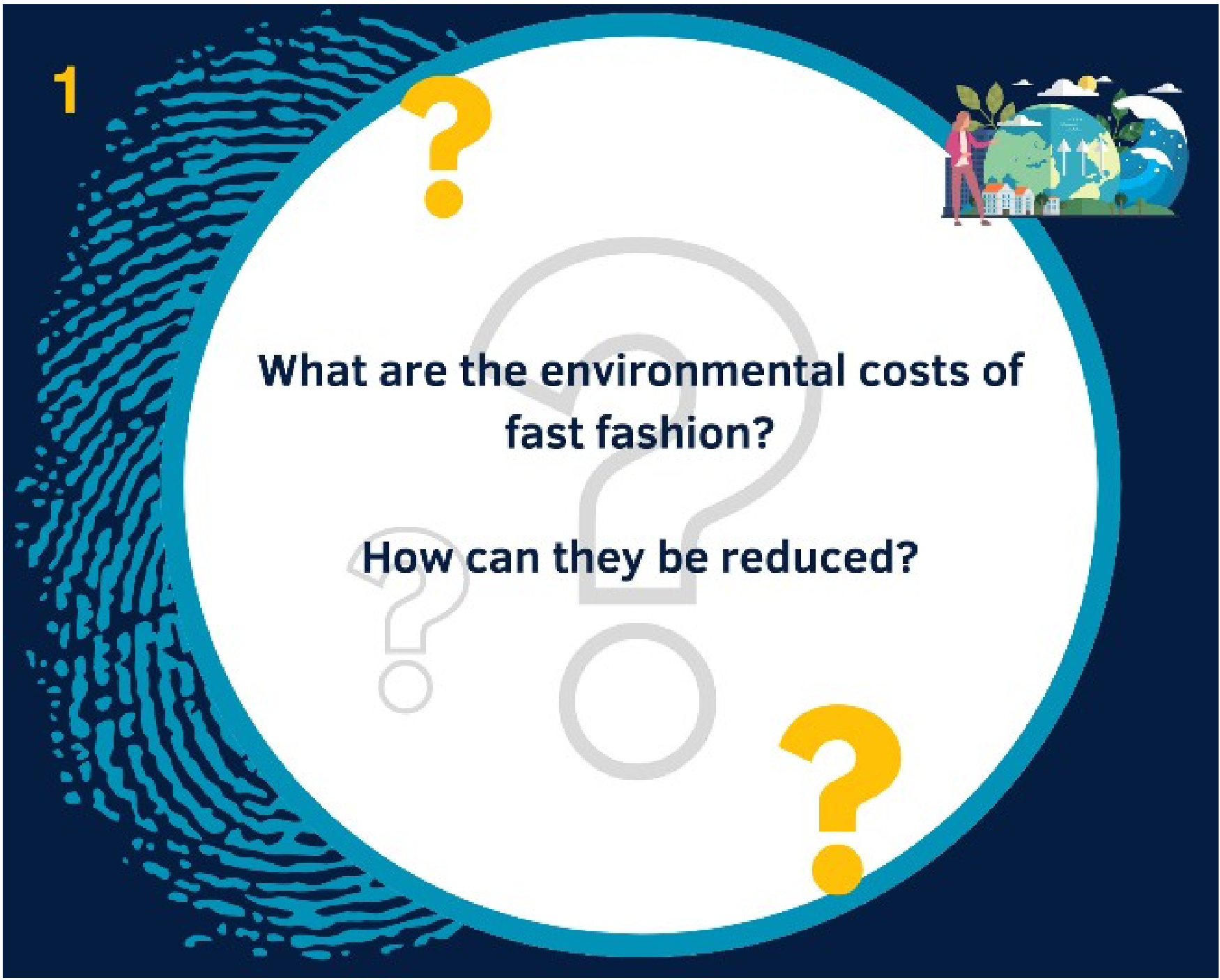 1

What are the environmental costs of fast fashion?

How can they be reduced?